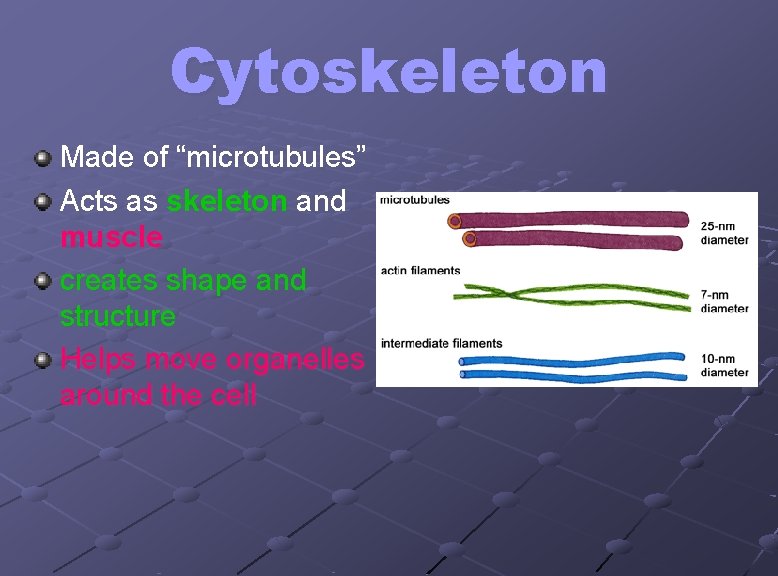 Cytoskeleton

Made of “microtubules”

Acts as skeleton and muscle

creates shape and structure

Helps move organelles around the cell

microtubules

25-nm diameter

actin filaments

7-nm diameter

intermediate filaments

10-nm diameter